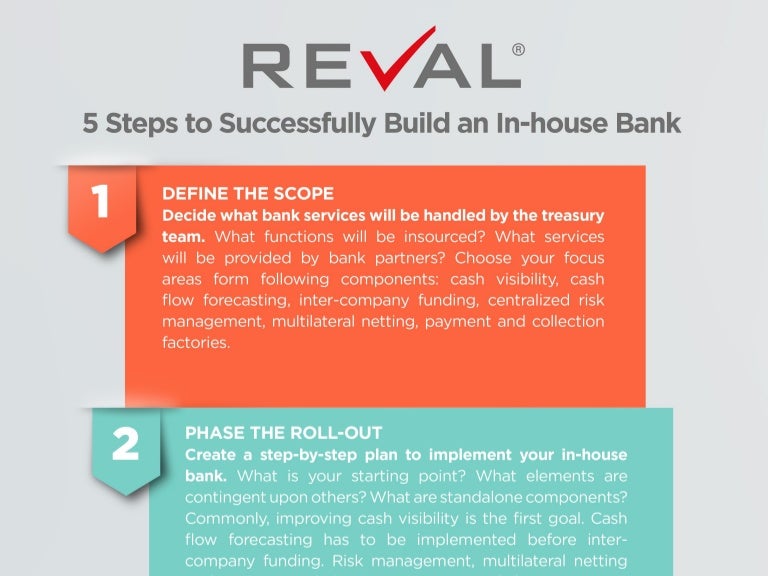 REVAL®

5 Steps to Successfully Build an In-house Bank

1

DEFINE THE SCOPE

Decide what bank services will be handled by the treasury team. What functions will be insourced? What services will be provided by bank partners? Choose your focus areas form following components: cash visibility, cash flow forecasting, inter-company funding, centralized risk management, multilateral netting, payment and collection factories.

2

PHASE THE ROLL-OUT

Create a step-by-step plan to implement your in-house bank. What is your starting point? What elements are contingent upon others? What are standalone components? Commonly, improving cash visibility is the first goal. Cash flow forecasting has to be implemented before inter-company funding. Risk management, multilateral netting